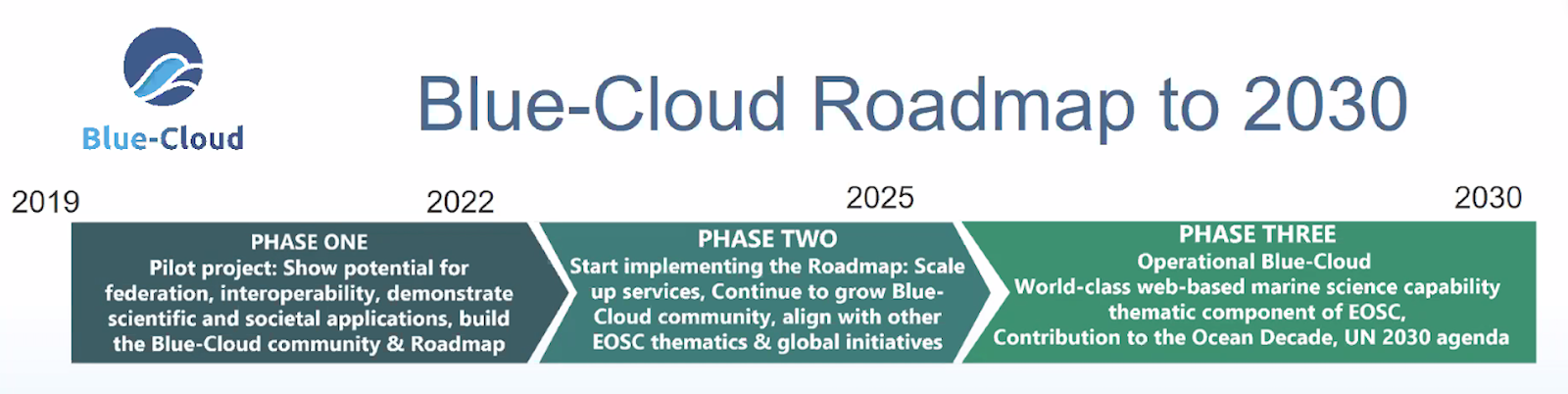 Blue-Cloud

Blue-Cloud Roadmap to 2030

2019

2022

2025

2030

PHASE ONE
Pilot project: Show potential for federation, interoperability, demonstrate scientific and societal applications, build the Blue-Cloud community & Roadmap

PHASE TWO
Start implementing the Roadmap: Scale up services, Continue to grow Blue-Cloud community, align with other EOSC thematics & global initiatives

PHASE THREE
Operational Blue-Cloud
World-class web-based marine science capability thematic component of EOSC,
Contribution to the Ocean Decade, UN 2030 agenda